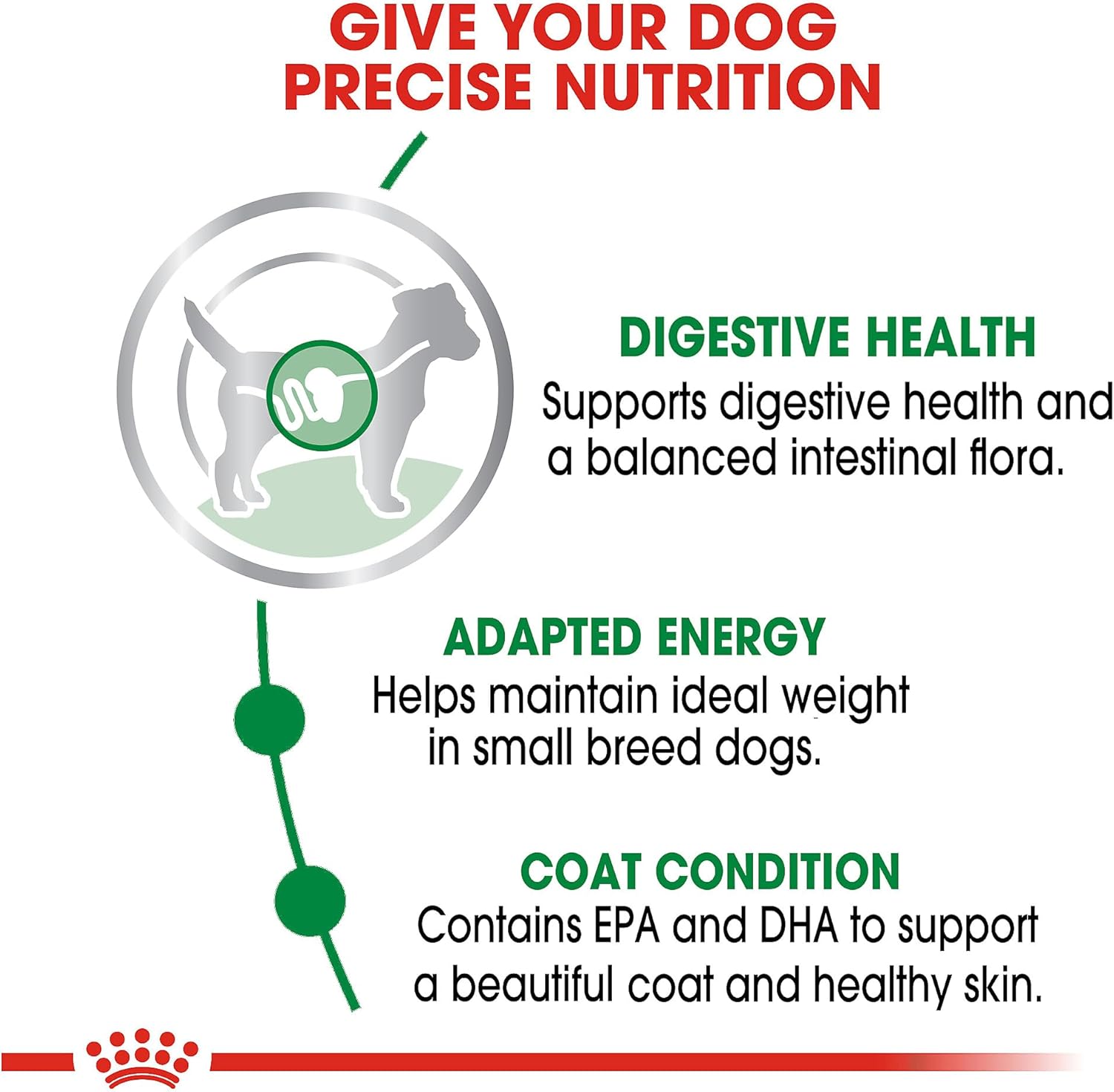 GIVE YOUR DOG PRECISE NUTRITION

DIGESTIVE HEALTH
Supports digestive health and a balanced intestinal flora.

ADAPTED ENERGY
Helps maintain ideal weight in small breed dogs.

COAT CONDITION
Contains EPA and DHA to support a beautiful coat and healthy skin.